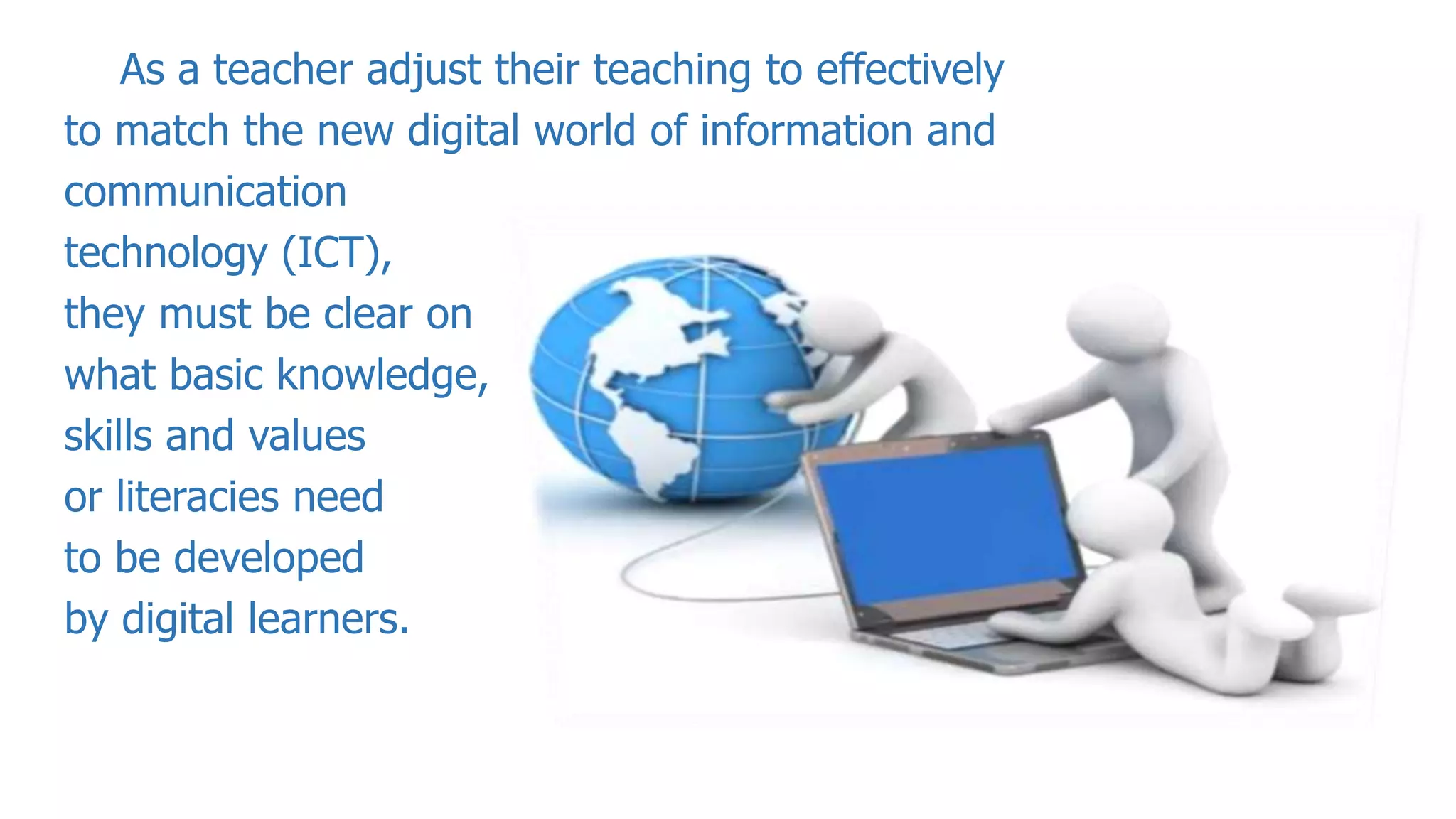 As a teacher adjust their teaching to effectively to match the new digital world of information and communication technology (ICT), they must be clear on what basic knowledge, skills and values or literacies need to be developed by digital learners.